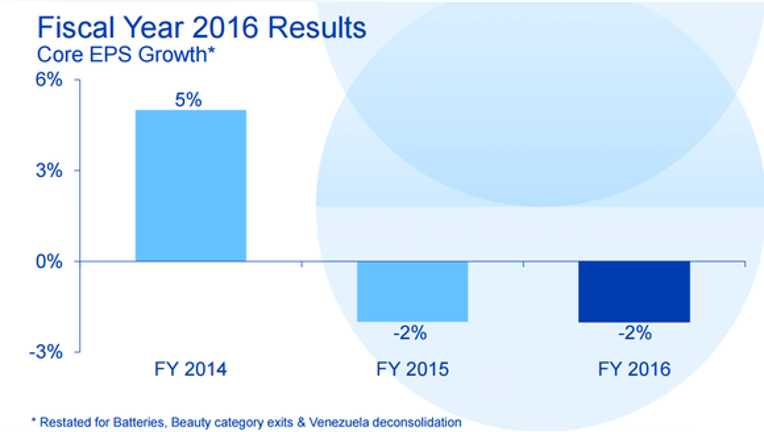 Fiscal Year 2016 Results
Core EPS Growth*

6%
3%
0%
-3%

5%
-2%
-2%

FY 2014
FY 2015
FY 2016

* Restated for Batteries, Beauty category exits & Venezuela deconsolidation